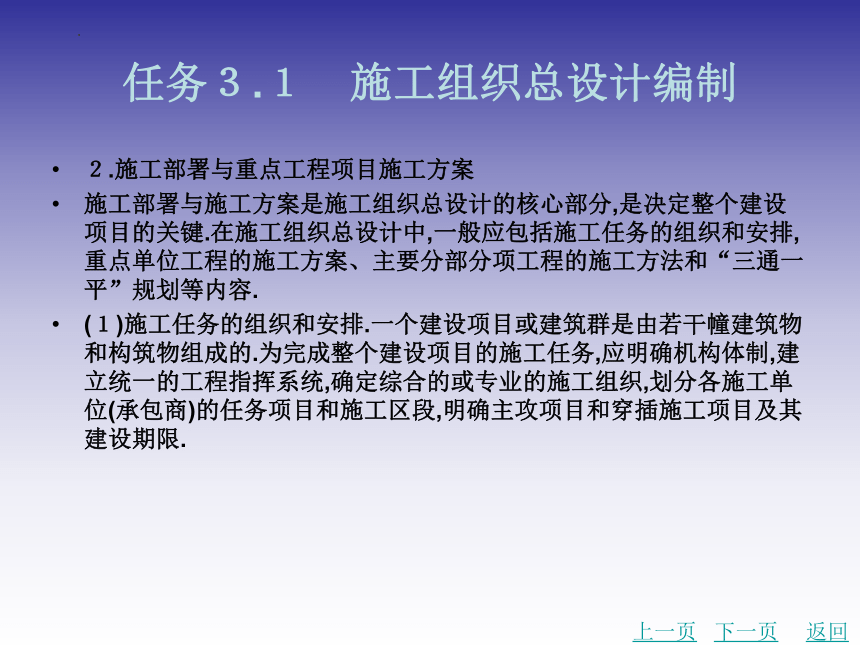 任务3.1　施工组织总设计编制

• 2.施工部署与重点工程项目施工方案

• 施工部署与施工方案是施工组织总设计的核心部分,是决定整个建设项目的关键.在施工组织总设计中,一般应包括施工任务的组织和安排,重点单位工程的施工方案、主要分部分项工程的施工方法和“三通一平”规划等内容.

• (1)施工任务的组织和安排.一个建设项目或建筑群是由若干幢建筑物和构筑物组成的.为完成整个建设项目的施工任务,应明确机构体制,建立统一的工程指挥系统,确定综合的或专业的施工组织,划分各施工单位(承包商)的任务项目和施工区段,明确主攻项目和穿插施工项目及其建设期限.

上一页　下一页　返回